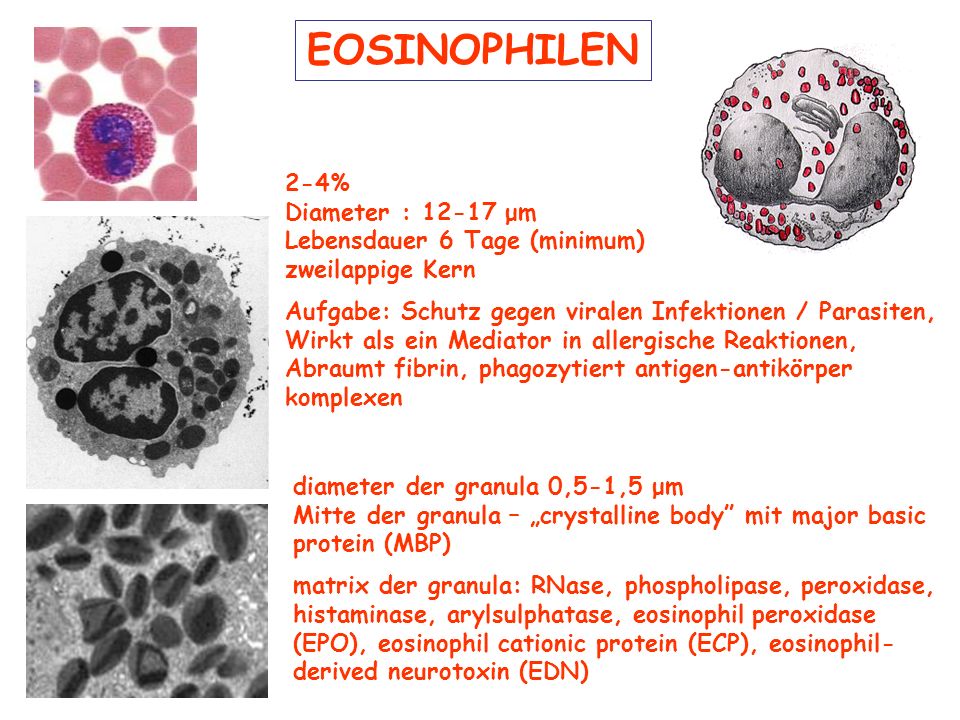 EOSINOPHILEN

2-4%
Diameter : 12-17 µm
Lebensdauer 6 Tage (minimum)
zweilappige Kern

Aufgabe: Schutz gegen viralen Infektionen / Parasiten, Wirkt als ein Mediator in allergische Reaktionen, Abraumt fibrin, phagozytiert antigen-antikörper komplexen

diameter der granula 0,5-1,5 µm
Mitte der granula – „crystalline body" mit major basic protein (MBP)

matrix der granula: RNase, phospholipase, peroxidase, histaminase, arylsulphatase, eosinophil peroxidase (EPO), eosinophil cationic protein (ECP), eosinophil-derived neurotoxin (EDN)